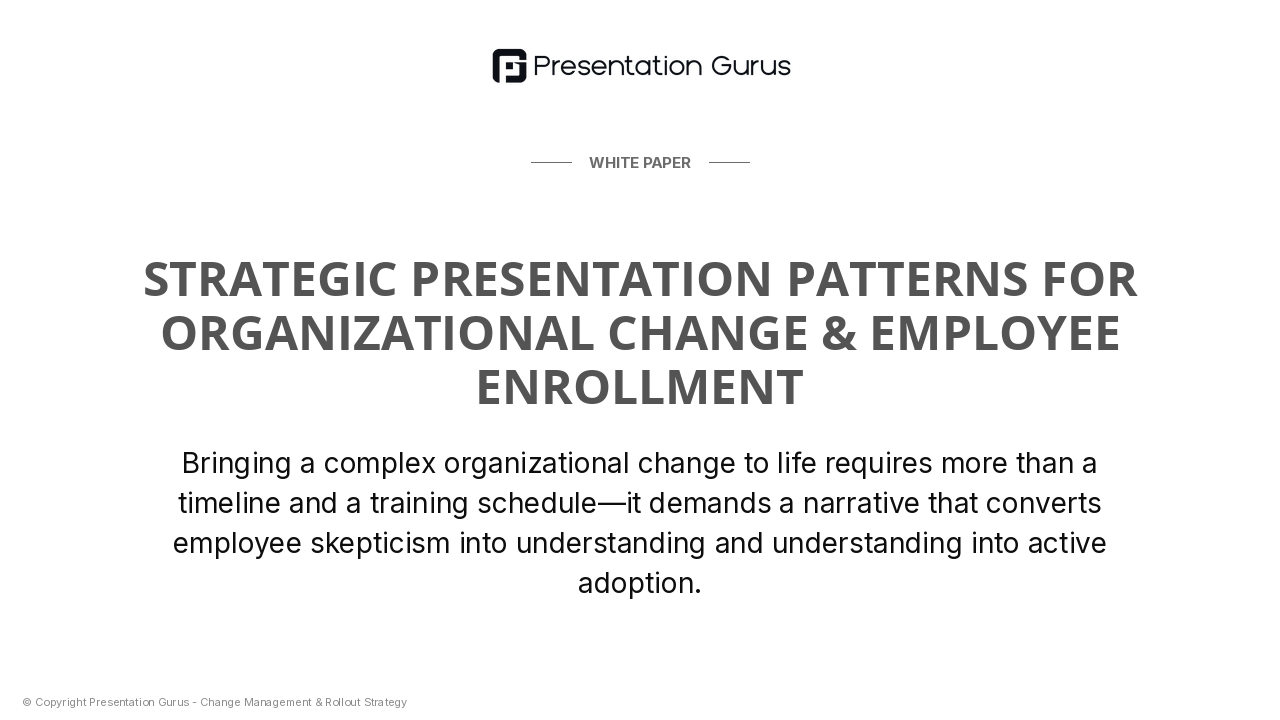 Presentation Gurus

WHITE PAPER

STRATEGIC PRESENTATION PATTERNS FOR ORGANIZATIONAL CHANGE & EMPLOYEE ENROLLMENT

Bringing a complex organizational change to life requires more than a timeline and a training schedule—it demands a narrative that converts employee skepticism into understanding and understanding into active adoption.

© Copyright Presentation Gurus - Change Management & Rollout Strategy